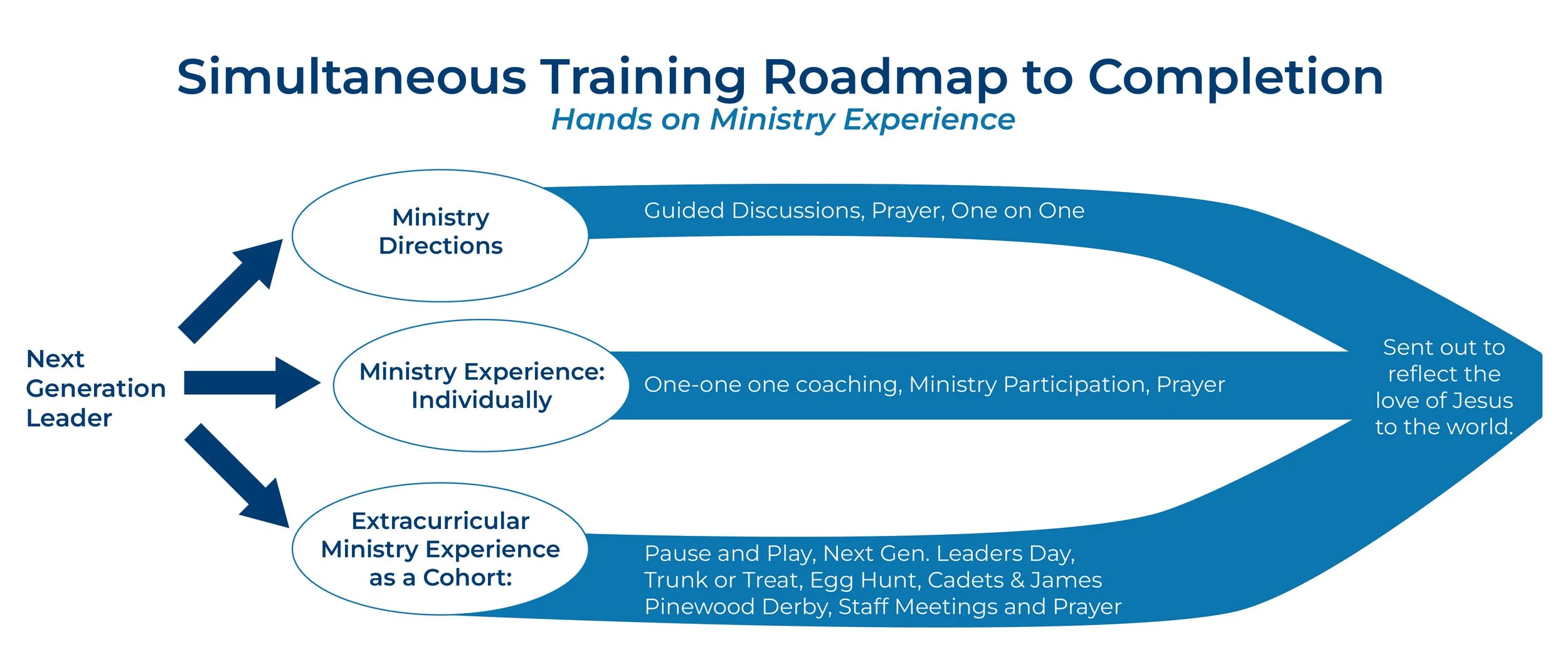 Simultaneous Training Roadmap to Completion
Hands on Ministry Experience

Next Generation Leader

Ministry Directions

Guided Discussions, Prayer, One on One

Ministry Experience: Individually

One-one one coaching, Ministry Participation, Prayer

Extracurricular Ministry Experience as a Cohort:

Pause and Play, Next Gen. Leaders Day, Trunk or Treat, Egg Hunt, Cadets & James Pinewood Derby, Staff Meetings and Prayer

Sent out to reflect the love of Jesus to the world.